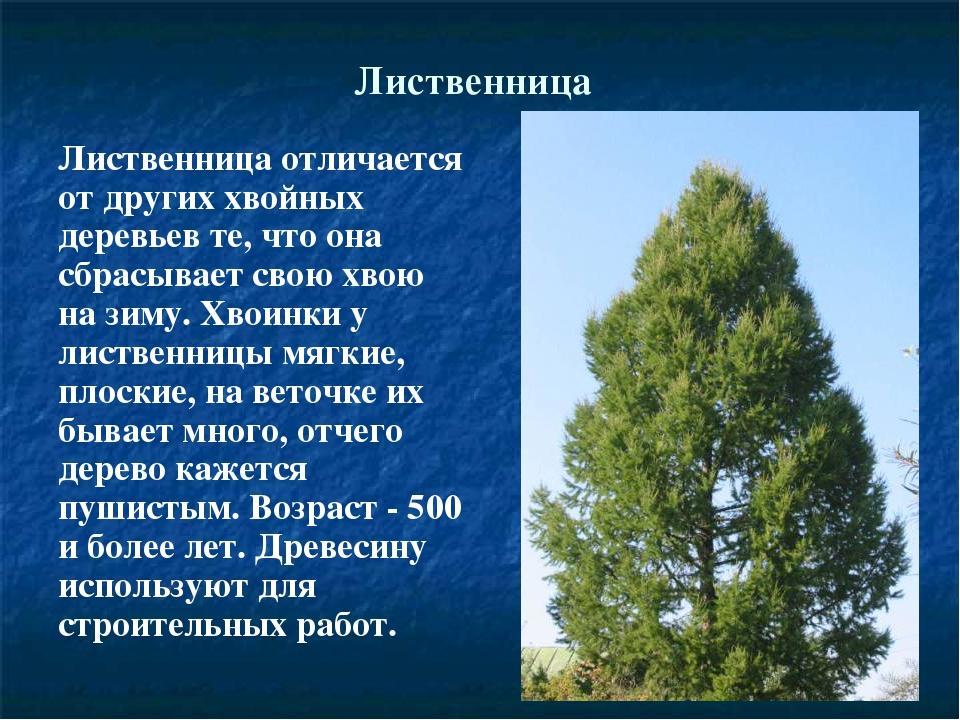 Лиственница

Лиственница отличается от других хвойных деревьев те, что она сбрасывает свою хвою на зиму. Хвоинки у лиственницы мягкие, плоские, на веточке их бывает много, отчего дерево кажется пушистым. Возраст - 500 и более лет. Древесину используют для строительных работ.